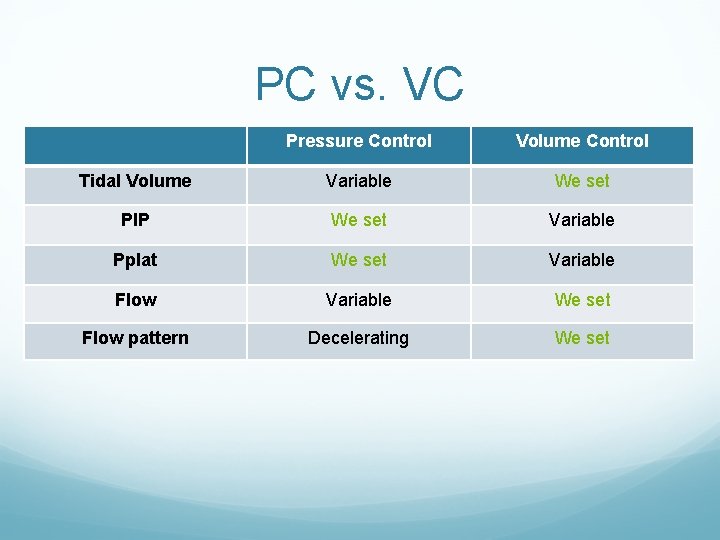 PC vs. VC

| | Pressure Control | Volume Control |
|---|---|---|
| Tidal Volume | Variable | We set |
| PIP | We set | Variable |
| Pplat | We set | Variable |
| Flow | Variable | We set |
| Flow pattern | Decelerating | We set |